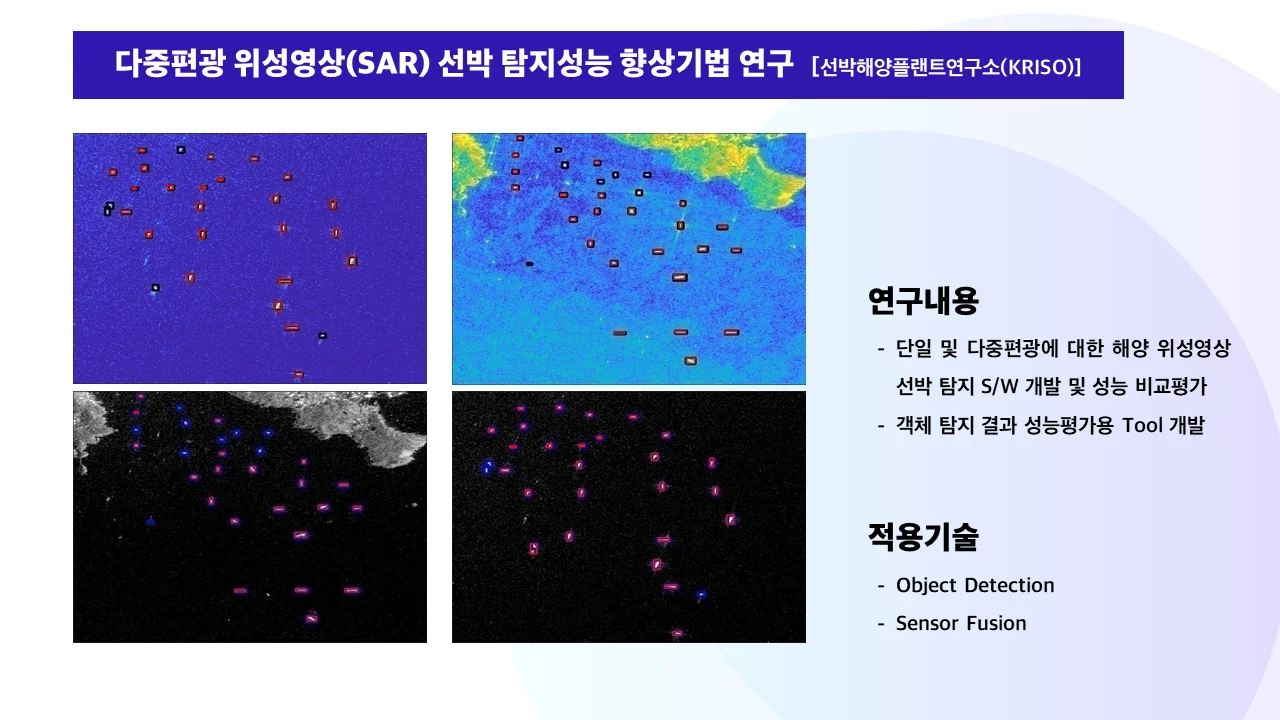 다중편광 위성영상(SAR) 선박 탐지성능 향상기법 연구 [선박해양플랜트연구소(KRISO)]

연구내용

- 단일 및 다중편광에 대한 해양 위성영상 선박 탐지 S/W 개발 및 성능 비교평가
- 객체 탐지 결과 성능평가용 Tool 개발

적용기술

- Object Detection
- Sensor Fusion